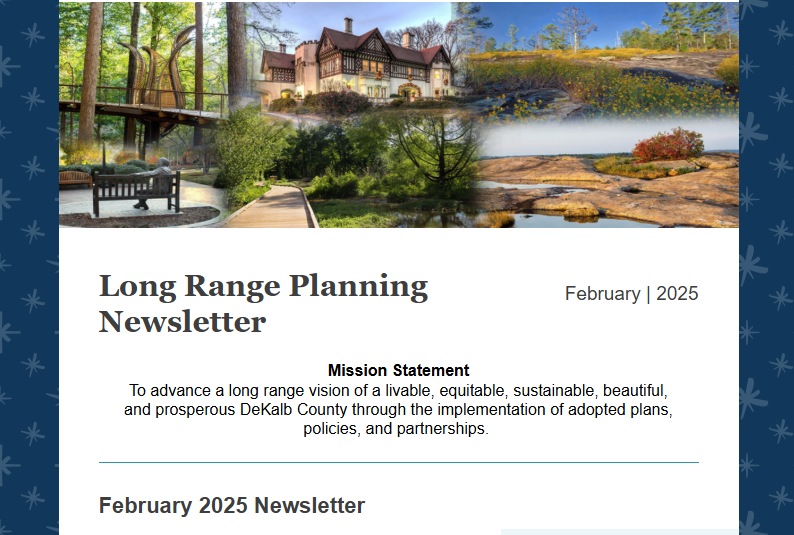 Long Range Planning Newsletter

February | 2025

Mission Statement
To advance a long range vision of a livable, equitable, sustainable, beautiful, and prosperous DeKalb County through the implementation of adopted plans, policies, and partnerships.

February 2025 Newsletter